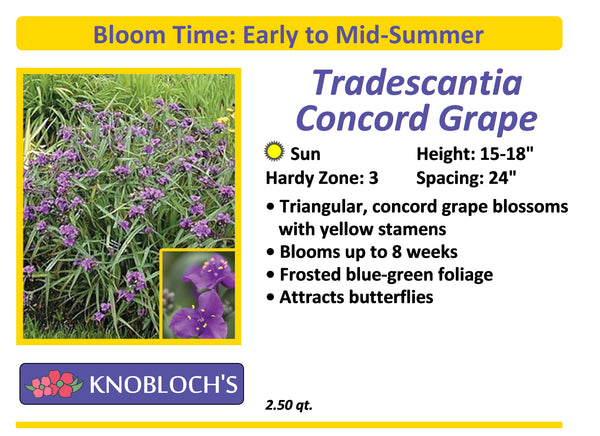 Bloom Time: Early to Mid-Summer

Tradescantia Concord Grape

Sun
Height: 15-18"
Hardy Zone: 3
Spacing: 24"

• Triangular, concord grape blossoms with yellow stamens
• Blooms up to 8 weeks
• Frosted blue-green foliage
• Attracts butterflies

KNOBLOCH'S

2.50 qt.